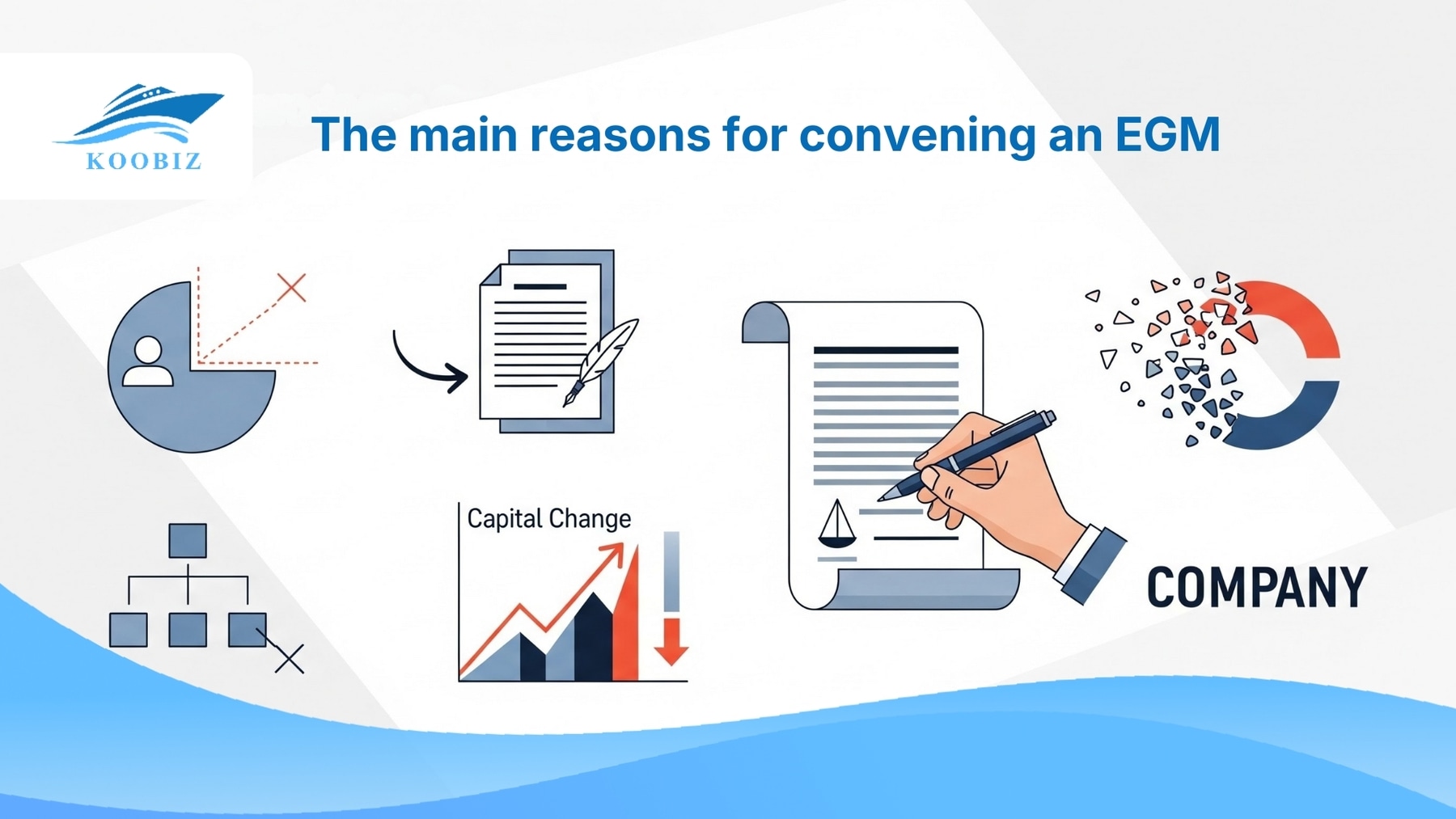 KOOBIZ

The main reasons for convening an EGM

Capital Change

COMPANY